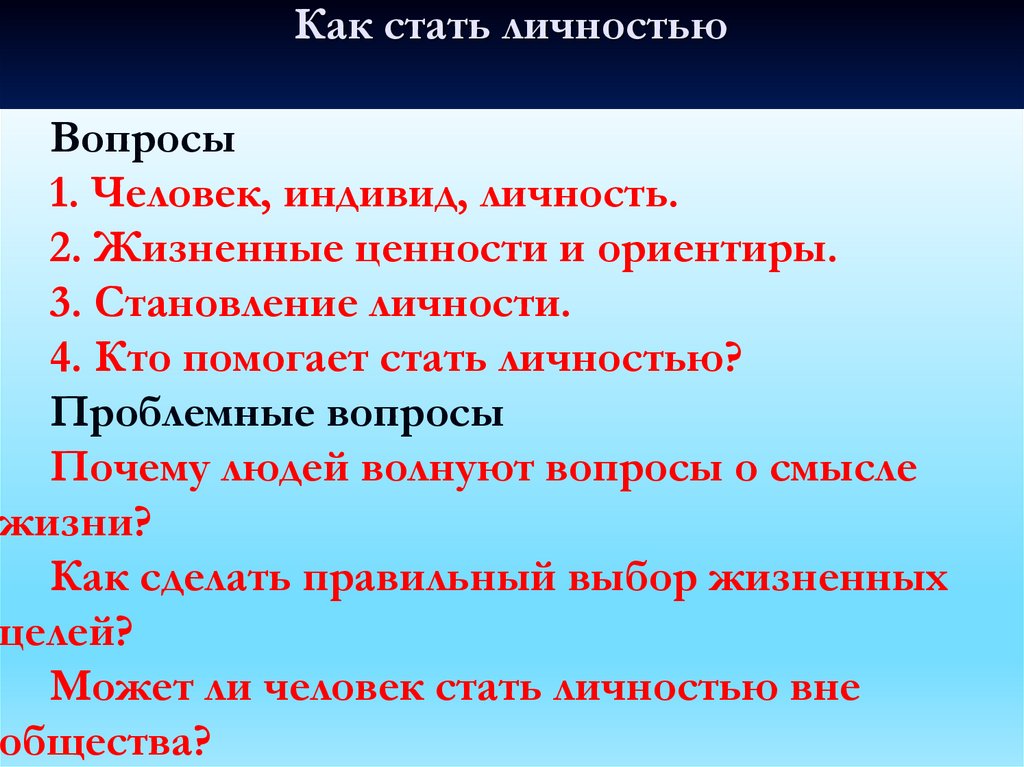 Как стать личностью

Вопросы

1. Человек, индивид, личность.

2. Жизненные ценности и ориентиры.

3. Становление личности.

4. Кто помогает стать личностью?

Проблемные вопросы

Почему людей волнуют вопросы о смысле жизни?

Как сделать правильный выбор жизненных целей?

Может ли человек стать личностью вне общества?